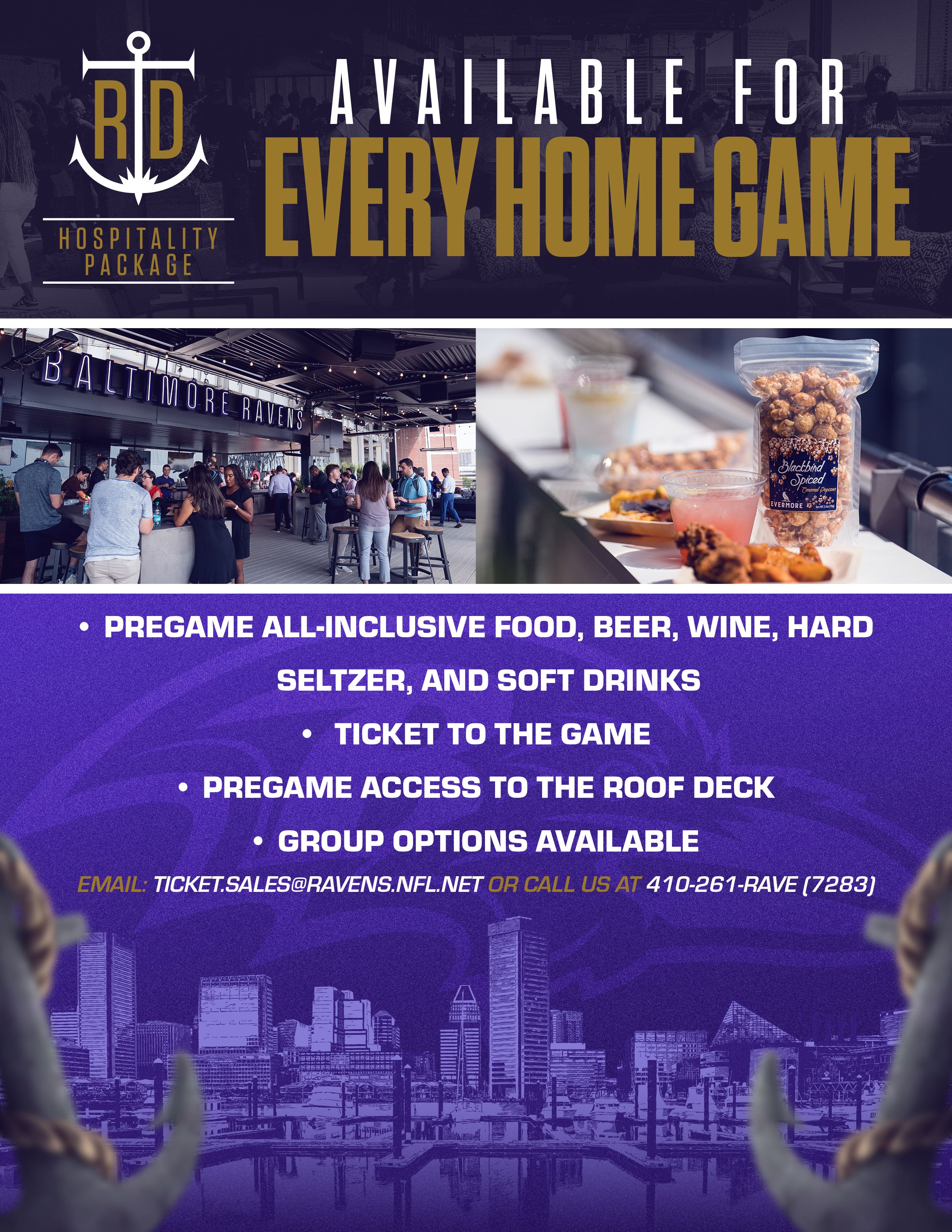 RD
HOSPITALITY PACKAGE

AVAILABLE FOR
EVERY HOME GAME

BALTIMORE RAVENS

Blackbird Spiced Caramel Popcorn
EVERMORE

• PREGAME ALL-INCLUSIVE FOOD, BEER, WINE, HARD SELTZER, AND SOFT DRINKS
• TICKET TO THE GAME
• PREGAME ACCESS TO THE ROOF DECK
• GROUP OPTIONS AVAILABLE

EMAIL: TICKET.SALES@RAVENS.NFL.NET OR CALL US AT 410-261-RAVE (7283)